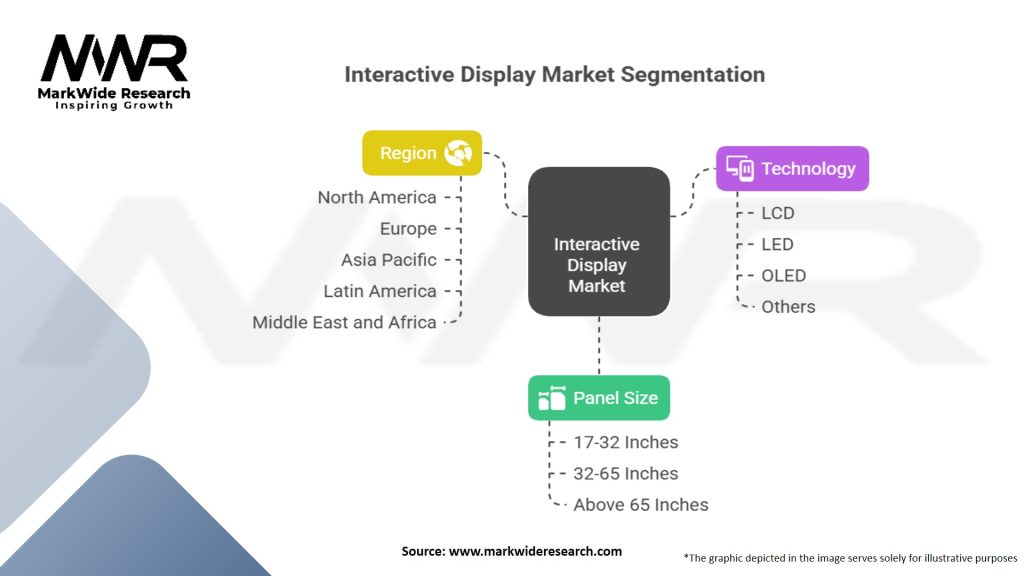 MWR
MarkWide Research
Inspiring Growth

Interactive Display Market Segmentation

Region
North America
Europe
Asia Pacific
Latin America
Middle East and Africa

Interactive Display Market

Technology
LCD
LED
OLED
Others

Panel Size
17-32 Inches
32-65 Inches
Above 65 Inches

Source: www.markwideresearch.com

*The graphic depicted in the image serves solely for illustrative purposes